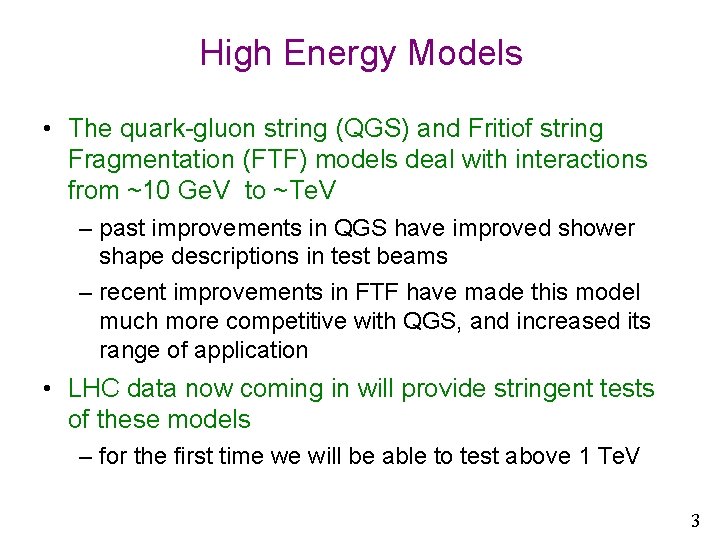 High Energy Models

• The quark-gluon string (QGS) and Fritiof string Fragmentation (FTF) models deal with interactions from ~10 GeV to ~TeV

– past improvements in QGS have improved shower shape descriptions in test beams

– recent improvements in FTF have made this model much more competitive with QGS, and increased its range of application

• LHC data now coming in will provide stringent tests of these models

– for the first time we will be able to test above 1 TeV

3